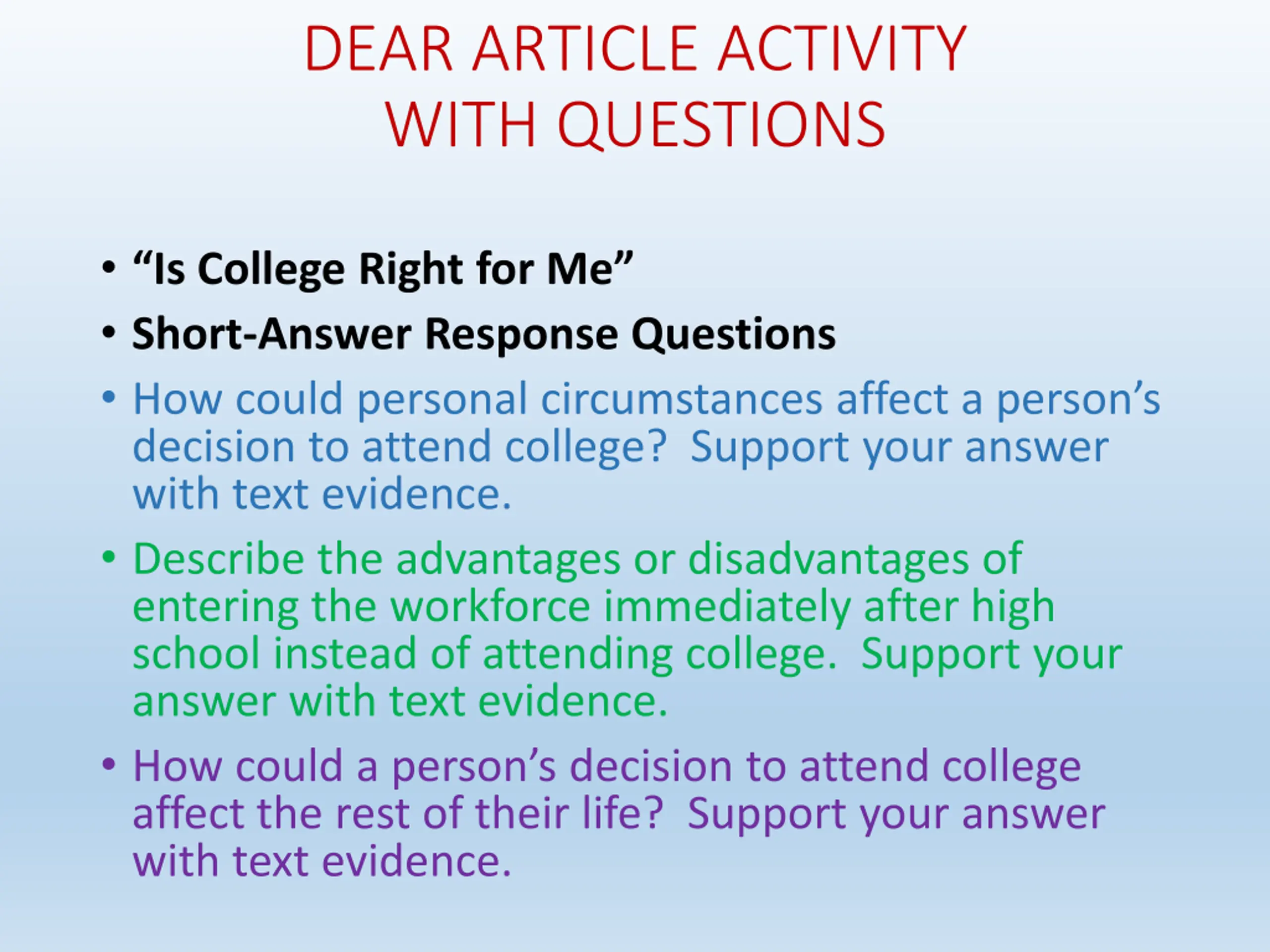 DEAR ARTICLE ACTIVITY WITH QUESTIONS

• “Is College Right for Me”
• Short-Answer Response Questions
• How could personal circumstances affect a person’s decision to attend college? Support your answer with text evidence.
• Describe the advantages or disadvantages of entering the workforce immediately after high school instead of attending college. Support your answer with text evidence.
• How could a person’s decision to attend college affect the rest of their life? Support your answer with text evidence.